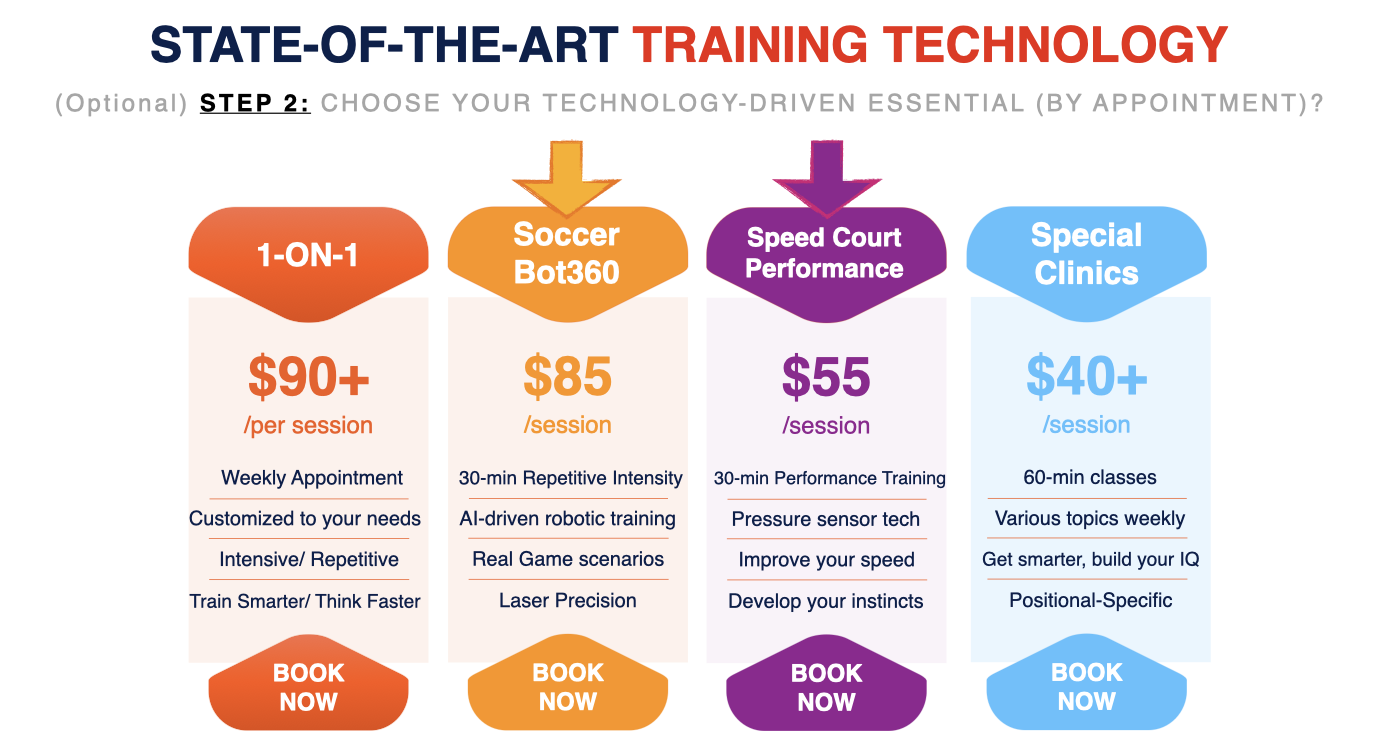 STATE-OF-THE-ART TRAINING TECHNOLOGY

(Optional) STEP 2: CHOOSE YOUR TECHNOLOGY-DRIVEN ESSENTIAL (BY APPOINTMENT)?

1-ON-1

$90+
/per session

Weekly Appointment
Customized to your needs
Intensive/ Repetitive
Train Smarter/ Think Faster

BOOK NOW

Soccer Bot360

$85
/session

30-min Repetitive Intensity
AI-driven robotic training
Real Game scenarios
Laser Precision

BOOK NOW

Speed Court Performance

$55
/session

30-min Performance Training
Pressure sensor tech
Improve your speed
Develop your instincts

BOOK NOW

Special Clinics

$40+
/session

60-min classes
Various topics weekly
Get smarter, build your IQ
Positional-Specific

BOOK NOW